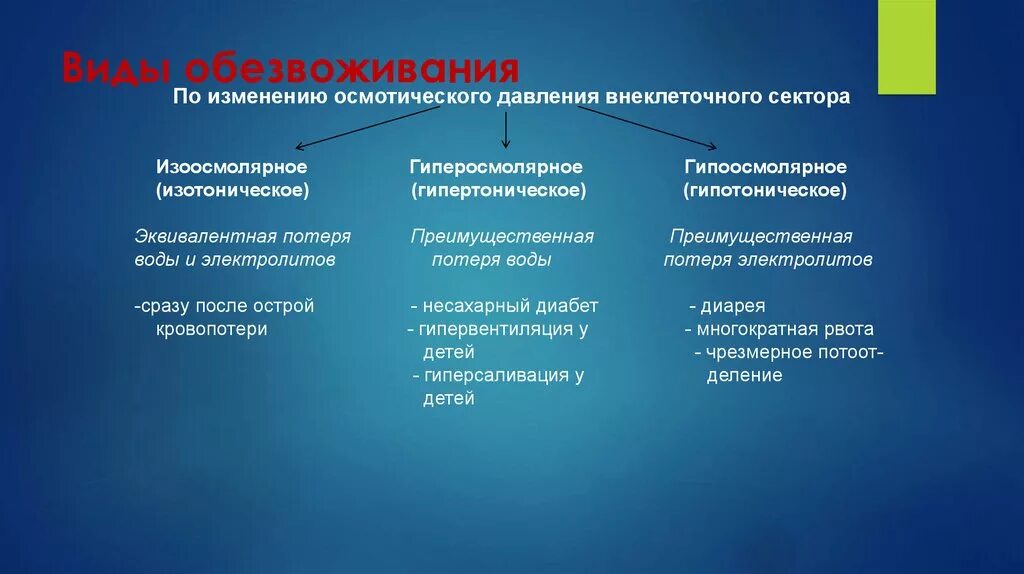 Виды обезвоживания

По изменению осмотического давления внеклеточного сектора

Изоосмолярное (изотоническое)

Эквивалентная потеря воды и электролитов

-сразу после острой кровопотери

Гиперосмолярное (гипертоническое)

Преимущественная потеря воды

- несахарный диабет
- гипервентиляция у детей
- гиперсаливация у детей

Гипоосмолярное (гипотоническое)

Преимущественная потеря электролитов

- диарея
- многократная рвота
- чрезмерное потоотделение